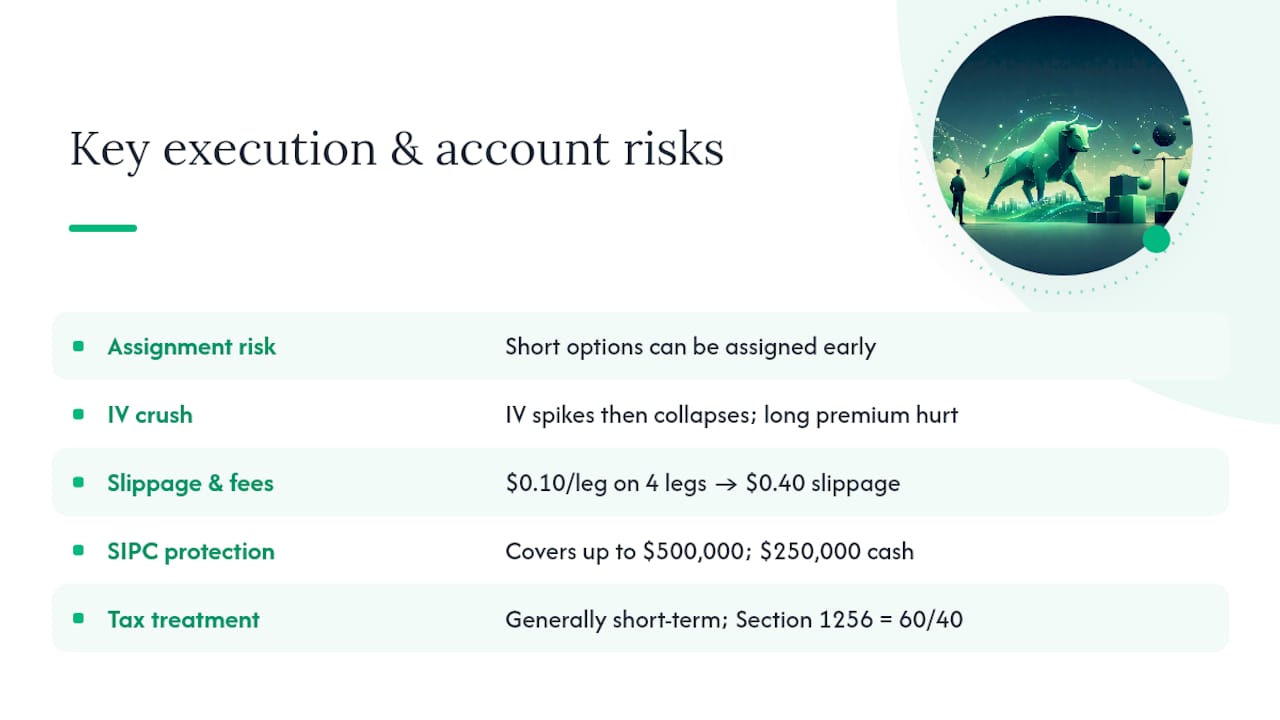 Key execution & account risks

| | |
|---|---|
| Assignment risk | Short options can be assigned early |
| IV crush | IV spikes then collapses; long premium hurt |
| Slippage & fees | \$0.10/leg on 4 legs → \$0.40 slippage |
| SIPC protection | Covers up to \$500,000; \$250,000 cash |
| Tax treatment | Generally short-term; Section 1256 = 60/40 |